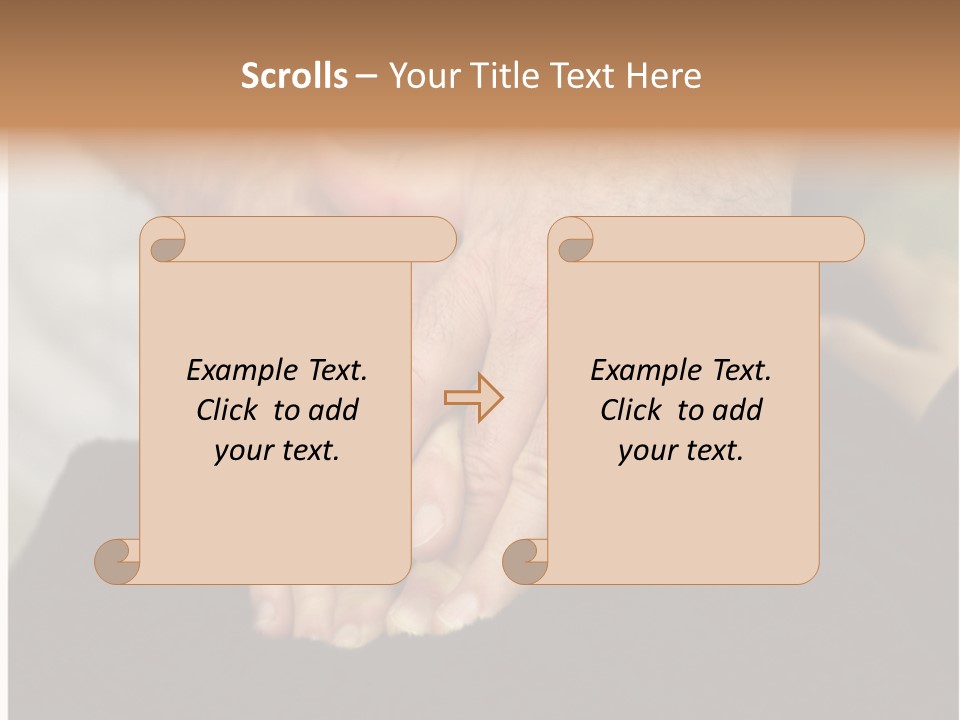 Scrolls – Your Title Text Here

Example Text. Click to add your text.

Example Text. Click to add your text.